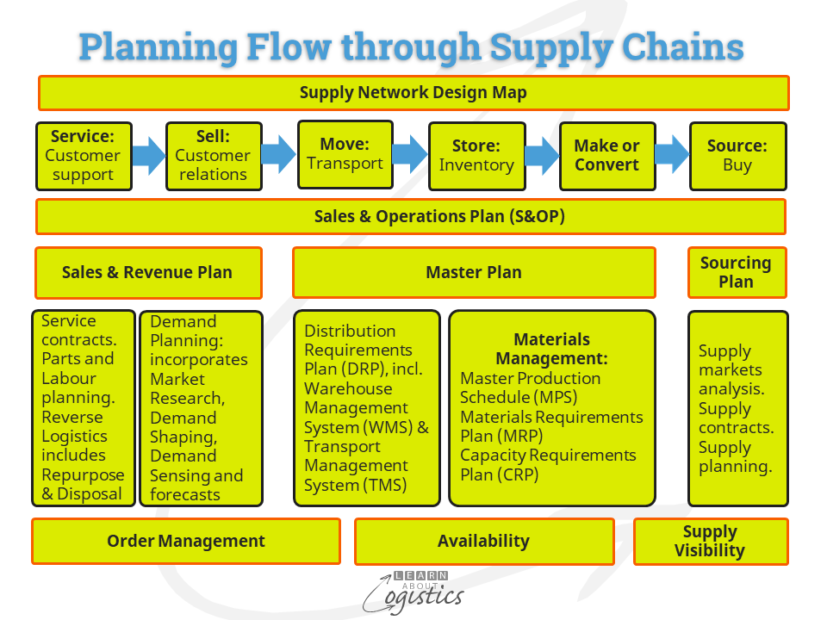 Planning Flow through Supply Chains

Supply Network Design Map

Service: Customer support

Sell: Customer relations

Move: Transport

Store: Inventory

Make or Convert

Source: Buy

Sales & Operations Plan (S&OP)

Sales & Revenue Plan

Master Plan

Sourcing Plan

Service contracts. Parts and Labour planning. Reverse Logistics includes Repurpose & Disposal

Demand Planning: incorporates Market Research, Demand Shaping, Demand Sensing and forecasts

Distribution Requirements Plan (DRP), incl. Warehouse Management System (WMS) & Transport Management System (TMS)

Materials Management:
Master Production Schedule (MPS)
Materials Requirements Plan (MRP)
Capacity Requirements Plan (CRP)

Supply markets analysis. Supply contracts. Supply planning.

Order Management

Availability

Supply Visibility

LEARN ABOUT Logistics